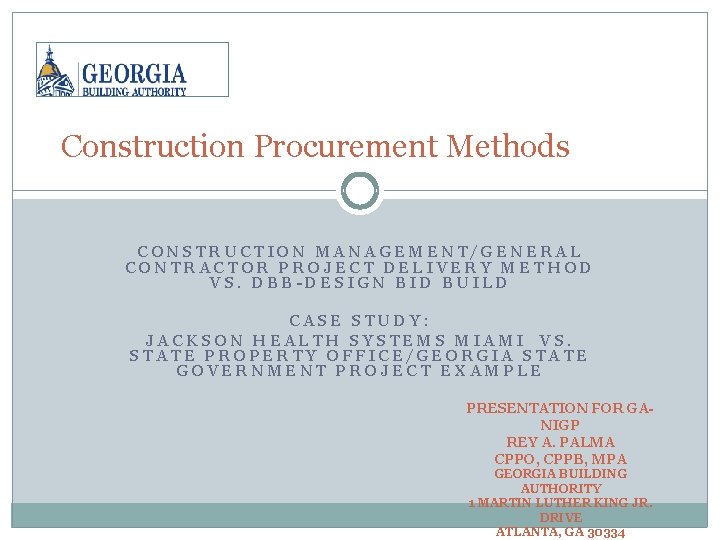 GEORGIA
BUILDING AUTHORITY

Construction Procurement Methods

CONSTRUCTION MANAGEMENT/GENERAL CONTRACTOR PROJECT DELIVERY METHOD VS. DBB-DESIGN BID BUILD

CASE STUDY:
JACKSON HEALTH SYSTEMS MIAMI VS. STATE PROPERTY OFFICE/GEORGIA STATE GOVERNMENT PROJECT EXAMPLE

PRESENTATION FOR GA-NIGP
REY A. PALMA
CPPO, CPPB, MPA
GEORGIA BUILDING AUTHORITY
1 MARTIN LUTHER KING JR. DRIVE
ATLANTA, GA 30334